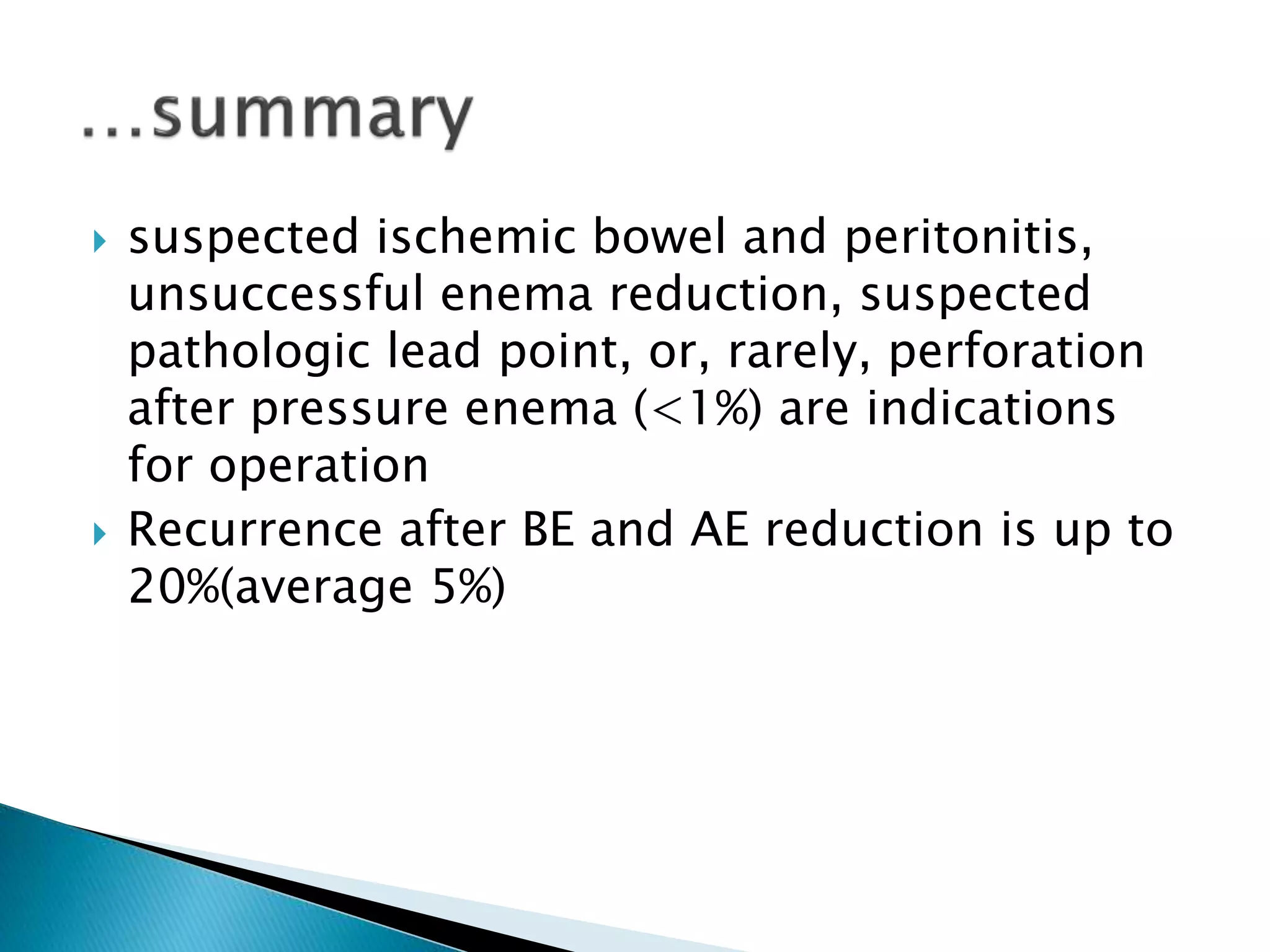 ...summary

suspected ischemic bowel and peritonitis, unsuccessful enema reduction, suspected pathologic lead point, or, rarely, perforation after pressure enema (<1%) are indications for operation

Recurrence after BE and AE reduction is up to 20%(average 5%)